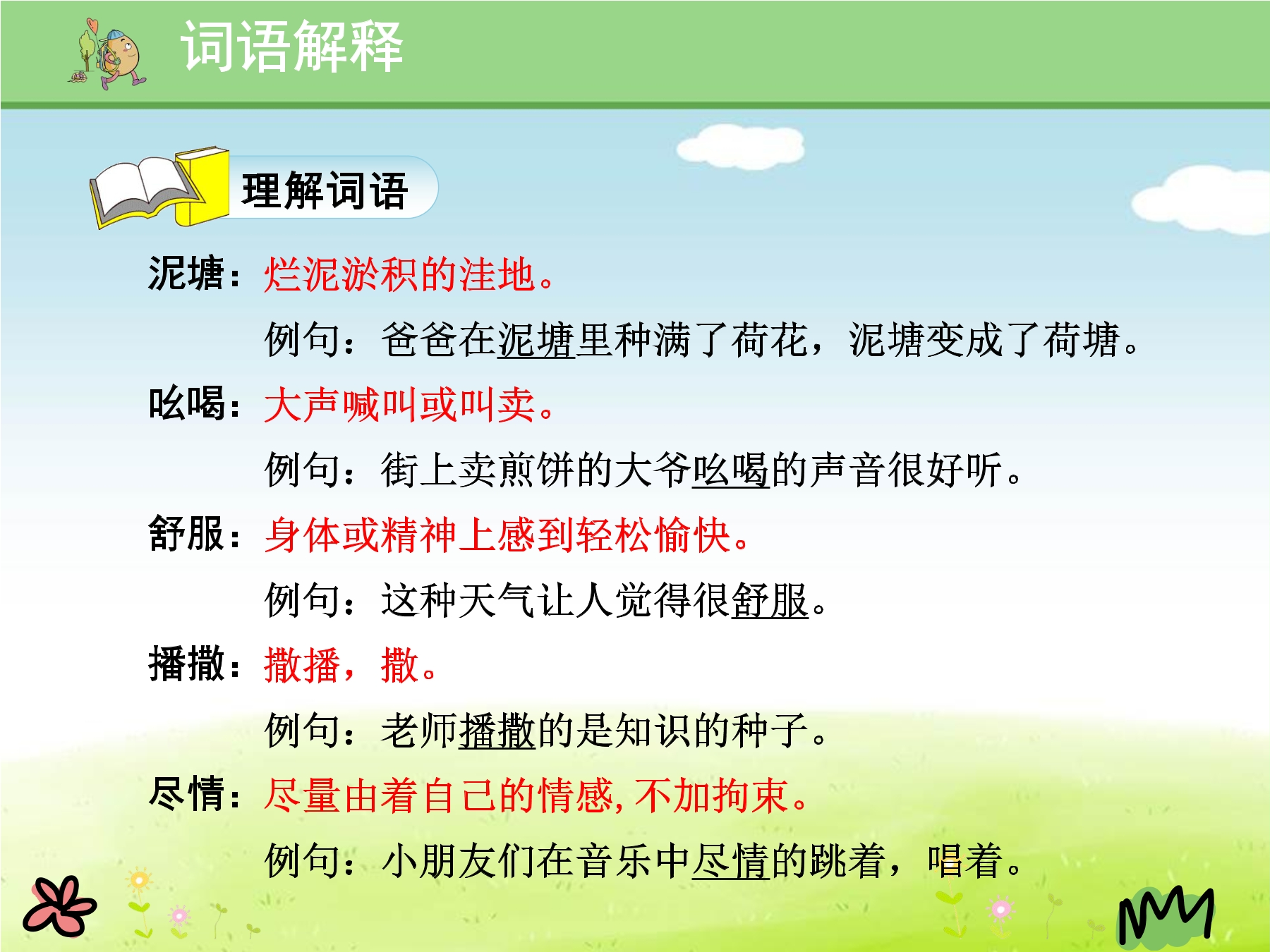 词语解释

理解词语

泥塘：烂泥淤积的洼地。

例句：爸爸在泥塘里种满了荷花，泥塘变成了荷塘。

吆喝：大声喊叫或叫卖。

例句：街上卖煎饼的大爷吆喝的声音很好听。

舒服：身体或精神上感到轻松愉快。

例句：这种天气让人觉得很舒服。

播撒：撒播，撒。

例句：老师播撒的是知识的种子。

尽情：尽量由着自己的情感，不加拘束。

例句：小朋友们在音乐中尽情的跳着，唱着。